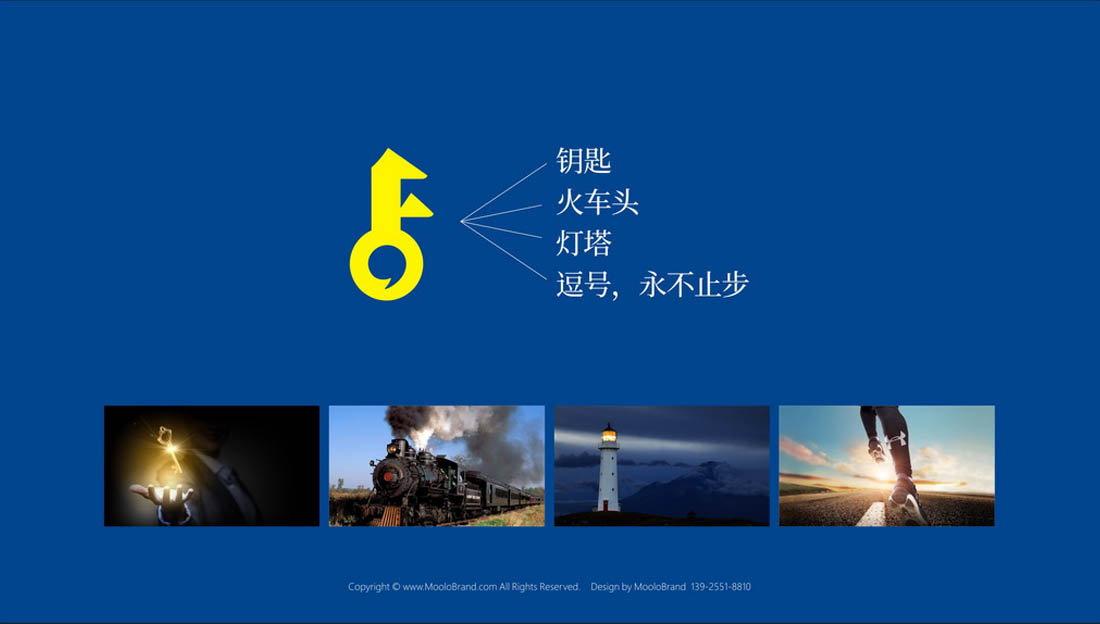 钥匙
火车头
灯塔
逗号，永不止步

Copyright © www.MooloBrand.com All Rights Reserved. Design by MooloBrand 139-2551-8810